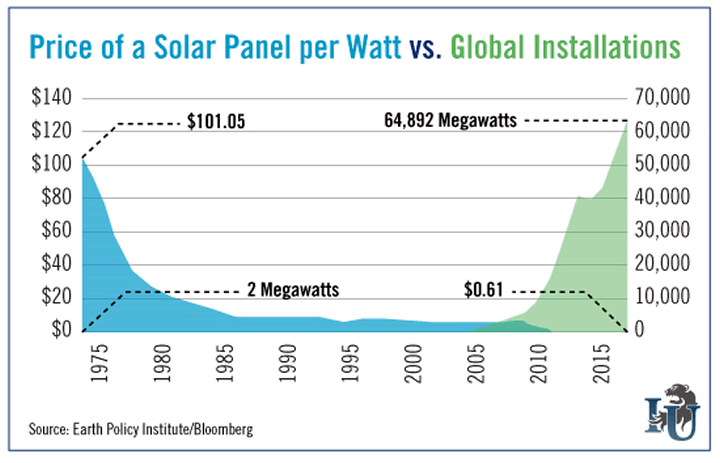 Price of a Solar Panel per Watt vs. Global Installations

$140
$120
$100
$80
$60
$40
$20
$0

70,000
60,000
50,000
40,000
30,000
20,000
10,000
0

$101.05

64,892 Megawatts

2 Megawatts

$0.61

1975
1980
1985
1990
1995
2000
2005
2010
2015

Source: Earth Policy Institute/Bloomberg

IU